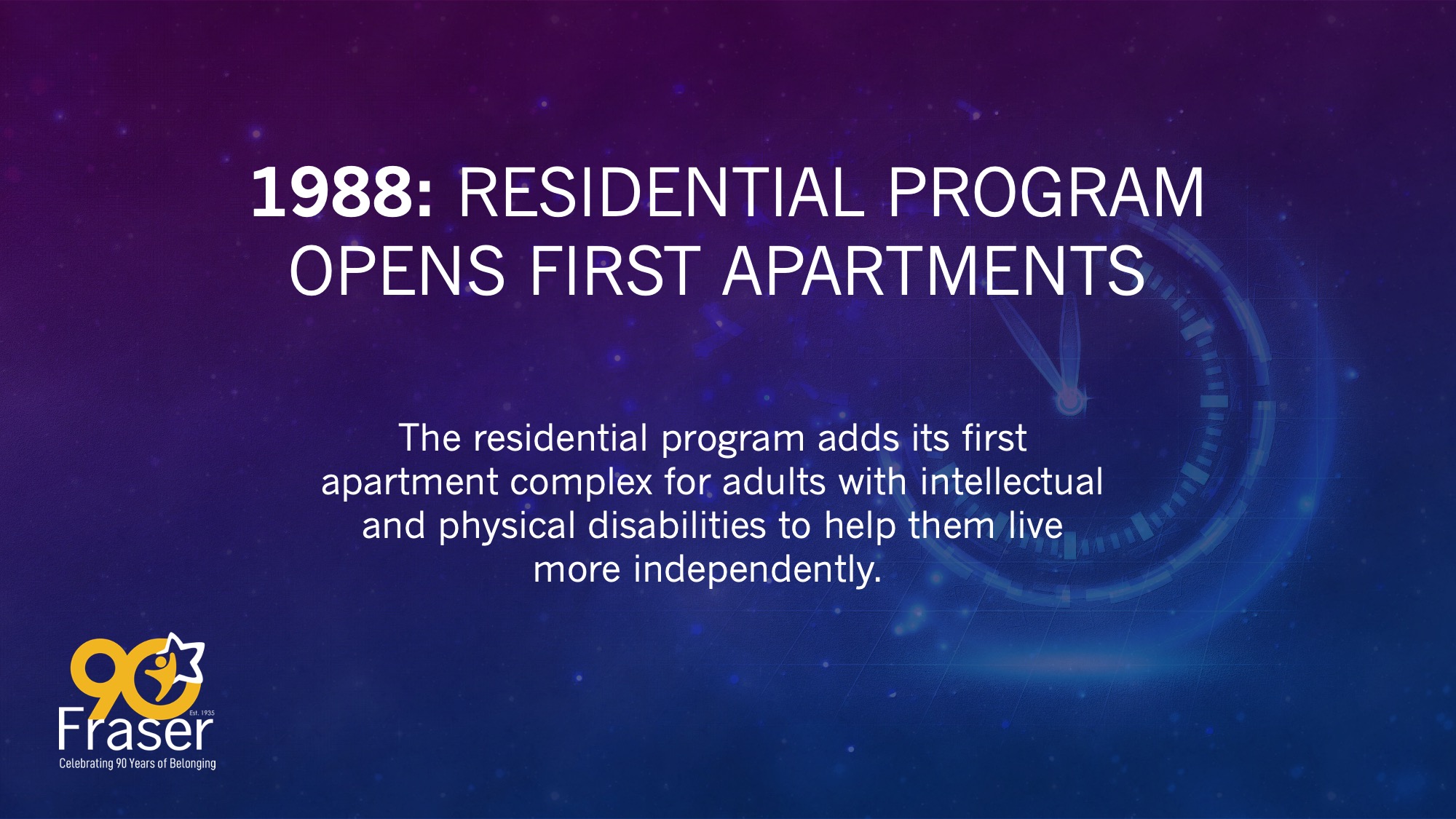 1988: RESIDENTIAL PROGRAM OPENS FIRST APARTMENTS

The residential program adds its first apartment complex for adults with intellectual and physical disabilities to help them live more independently.

90
Est. 1935
Fraser
Celebrating 90 Years of Belonging